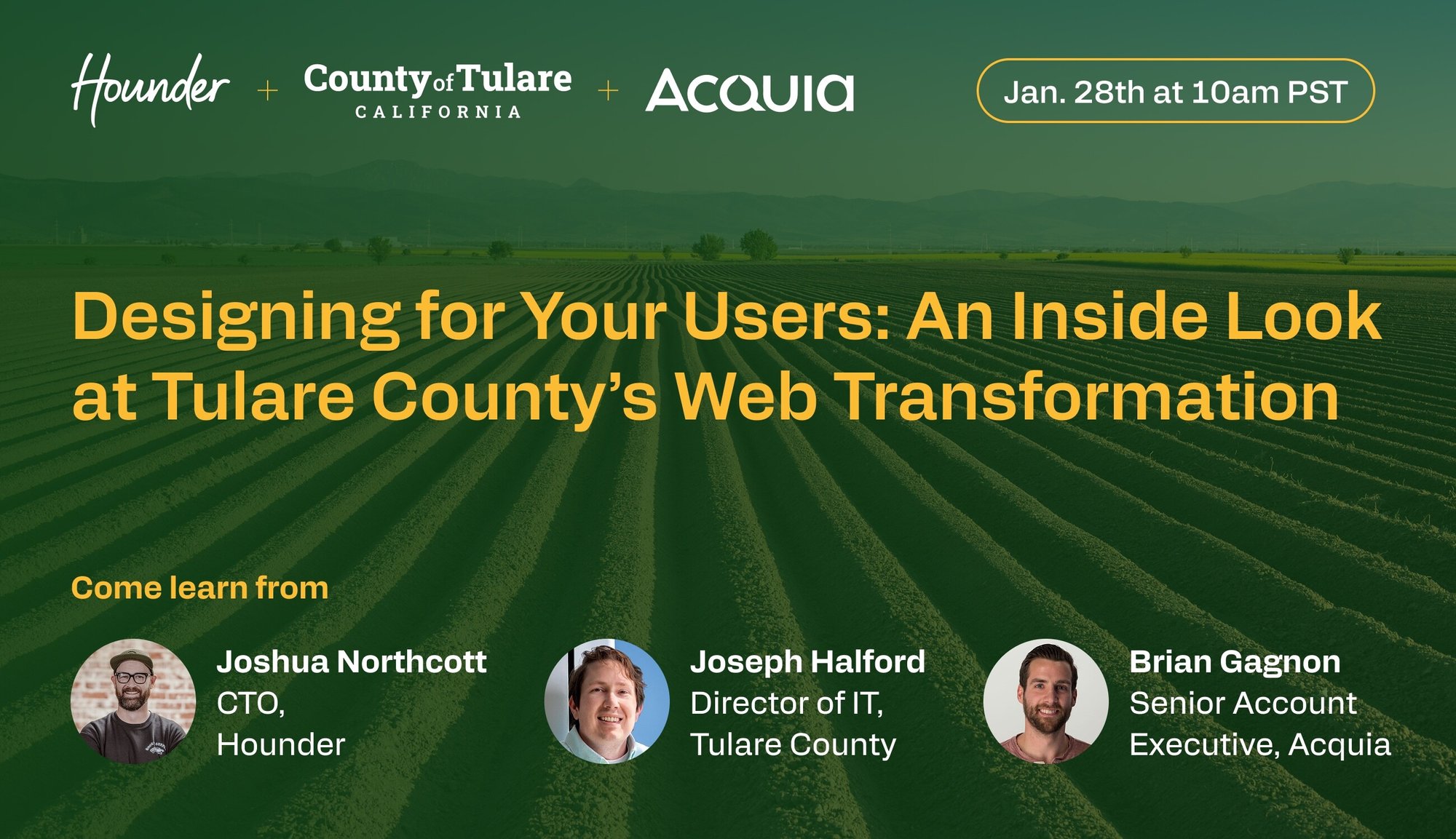 Hounder + County of Tulare CALIFORNIA + ACQUIA

Jan. 28th at 10am PST

Designing for Your Users: An Inside Look at Tulare County's Web Transformation

Come learn from

Joshua Northcott
CTO,
Hounder

Joseph Halford
Director of IT,
Tulare County

Brian Gagnon
Senior Account
Executive, Acquia